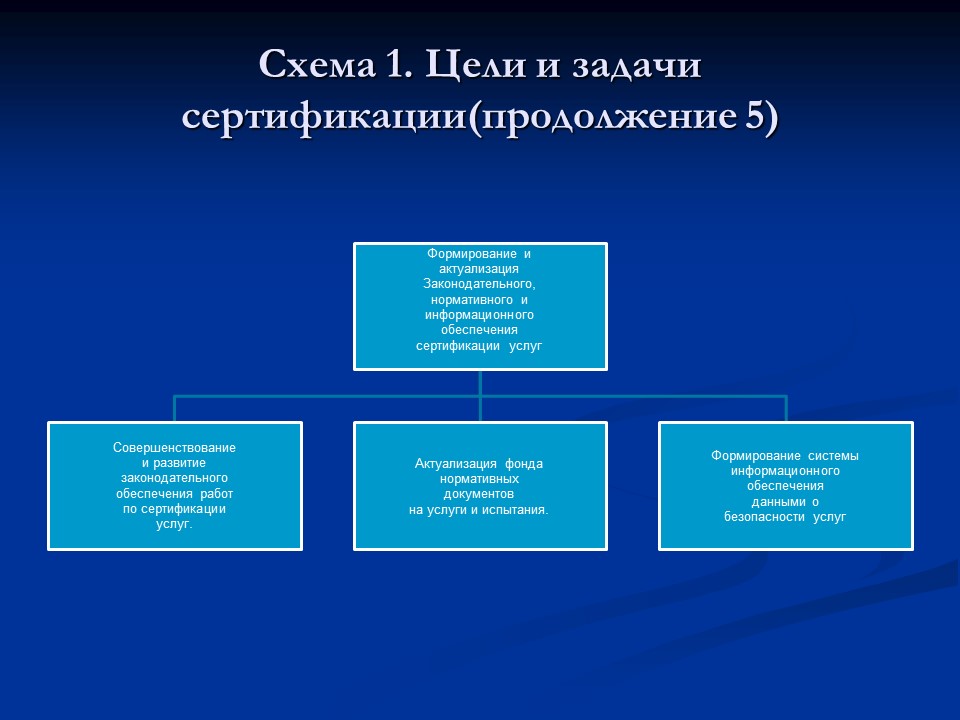 Схема 1. Цели и задачи сертификации(продолжение 5)

Формирование и актуализация Законодательного, нормативного и информационного обеспечения сертификации услуг

Совершенствование и развитие законодательного обеспечения работ по сертификации услуг.

Актуализация фонда нормативных документов на услуги и испытания.

Формирование системы информационного обеспечения данными о безопасности услуг